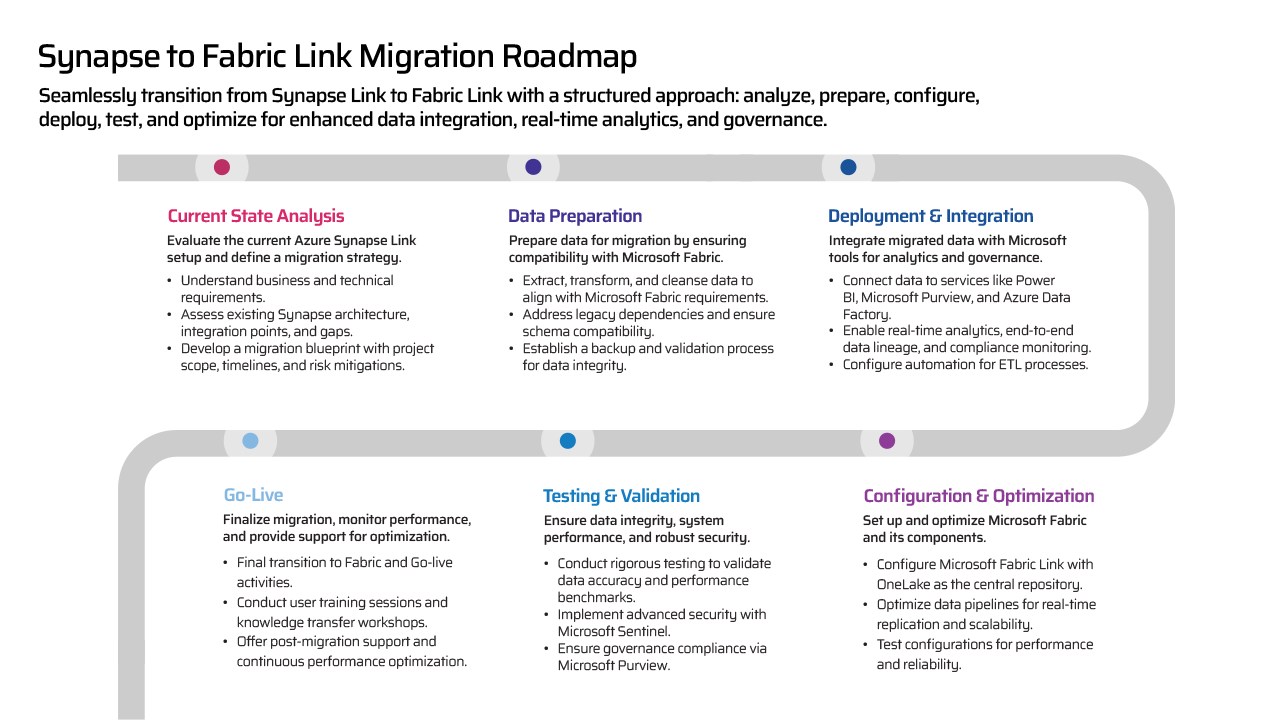 Synapse to Fabric Link Migration Roadmap

Seamlessly transition from Synapse Link to Fabric Link with a structured approach: analyze, prepare, configure, deploy, test, and optimize for enhanced data integration, real-time analytics, and governance.

Current State Analysis

Evaluate the current Azure Synapse Link setup and define a migration strategy.

• Understand business and technical requirements.
• Assess existing Synapse architecture, integration points, and gaps.
• Develop a migration blueprint with project scope, timelines, and risk mitigations.

Data Preparation

Prepare data for migration by ensuring compatibility with Microsoft Fabric.

• Extract, transform, and cleanse data to align with Microsoft Fabric requirements.
• Address legacy dependencies and ensure schema compatibility.
• Establish a backup and validation process for data integrity.

Deployment & Integration

Integrate migrated data with Microsoft tools for analytics and governance.

• Connect data to services like Power BI, Microsoft Purview, and Azure Data Factory.
• Enable real-time analytics, end-to-end data lineage, and compliance monitoring.
• Configure automation for ETL processes.

Go-Live

Finalize migration, monitor performance, and provide support for optimization.

• Final transition to Fabric and Go-live activities.
• Conduct user training sessions and knowledge transfer workshops.
• Offer post-migration support and continuous performance optimization.

Testing & Validation

Ensure data integrity, system performance, and robust security.

• Conduct rigorous testing to validate data accuracy and performance benchmarks.
• Implement advanced security with Microsoft Sentinel.
• Ensure governance compliance via Microsoft Purview.

Configuration & Optimization

Set up and optimize Microsoft Fabric and its components.

• Configure Microsoft Fabric Link with OneLake as the central repository.
• Optimize data pipelines for real-time replication and scalability.
• Test configurations for performance and reliability.